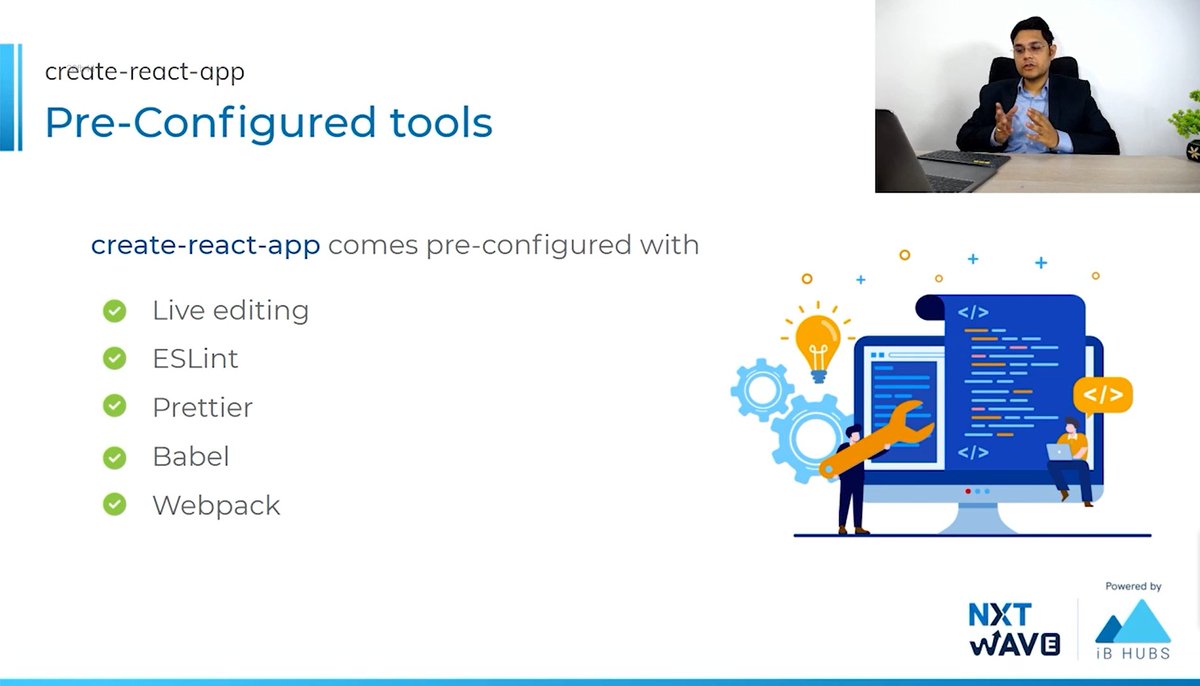 create-react-app

Pre-Configured tools

create-react-app comes pre-configured with

Live editing

ESLint

Prettier

Babel

Webpack

</>

</>

</>

NXT WAVE

Powered by

iB HUBS